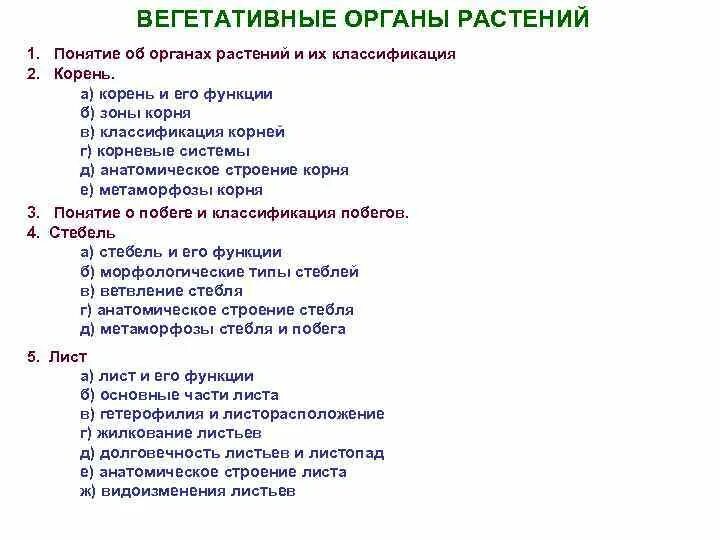 ВЕГЕТАТИВНЫЕ ОРГАНЫ РАСТЕНИЙ

1. Понятие об органах растений и их классификация
2. Корень.
а) корень и его функции
б) зоны корня
в) классификация корней
г) корневые системы
д) анатомическое строение корня
е) метаморфозы корня
3. Понятие о побеге и классификация побегов.
4. Стебель
а) стебель и его функции
б) морфологические типы стеблей
в) ветвление стебля
г) анатомическое строение стебля
д) метаморфозы стебля и побега
5. Лист
а) лист и его функции
б) основные части листа
в) гетерофилия и листорасположение
г) жилкование листьев
д) долговечность листьев и листопад
е) анатомическое строение листа
ж) видоизменения листьев